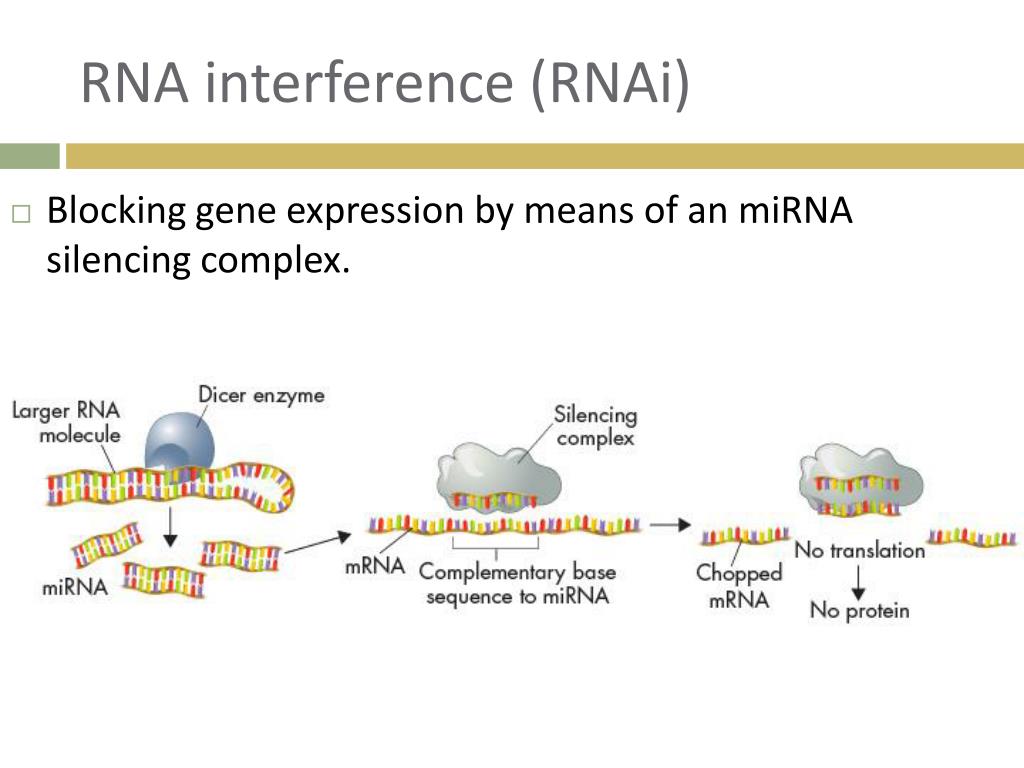 RNA interference (RNAi)

□ Blocking gene expression by means of an miRNA silencing complex.

Larger RNA molecule

Dicer enzyme

miRNA

Silencing complex

mRNA

Complementary base sequence to miRNA

Chopped mRNA

No translation

No protein